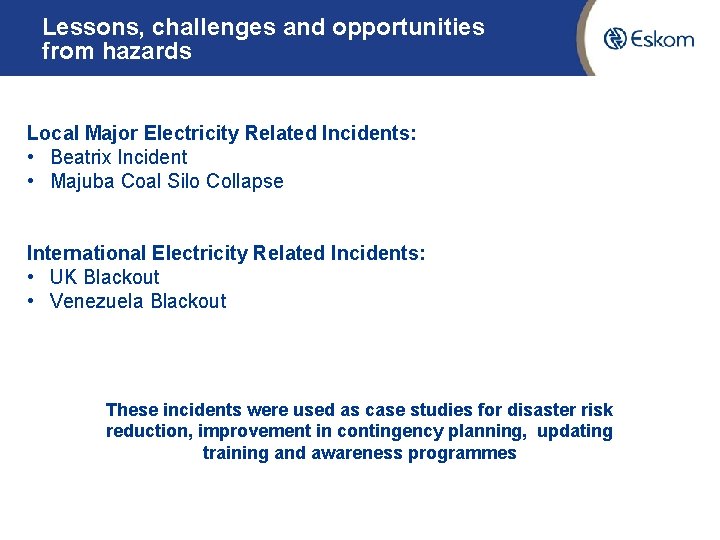 Lessons, challenges and opportunities from hazards

Eskom

Local Major Electricity Related Incidents:
• Beatrix Incident
• Majuba Coal Silo Collapse

International Electricity Related Incidents:
• UK Blackout
• Venezuela Blackout

These incidents were used as case studies for disaster risk reduction, improvement in contingency planning, updating training and awareness programmes